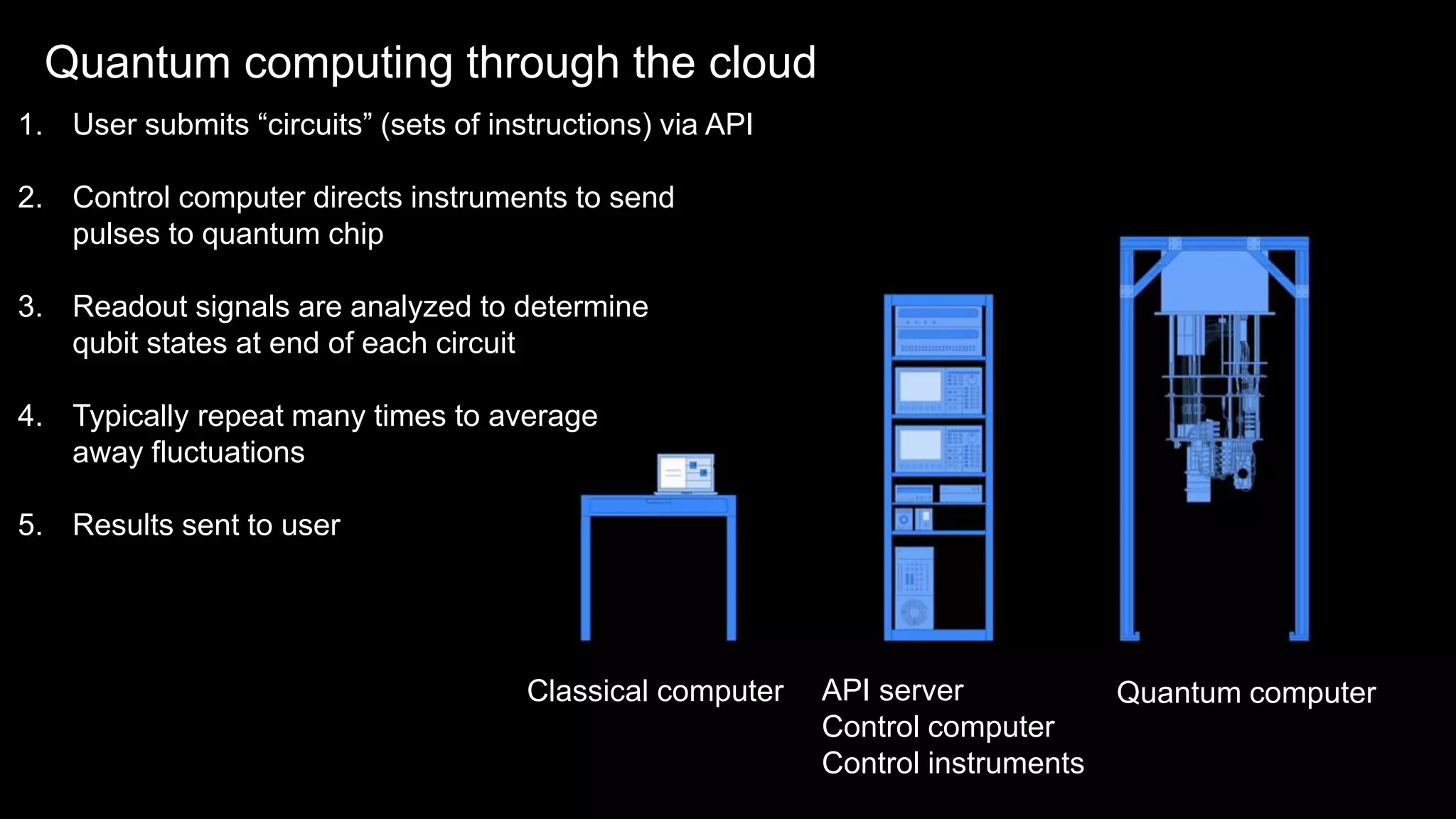 Quantum computing through the cloud

1. User submits “circuits” (sets of instructions) via API

2. Control computer directs instruments to send pulses to quantum chip

3. Readout signals are analyzed to determine qubit states at end of each circuit

4. Typically repeat many times to average away fluctuations

5. Results sent to user

Classical computer

API server
Control computer
Control instruments

Quantum computer